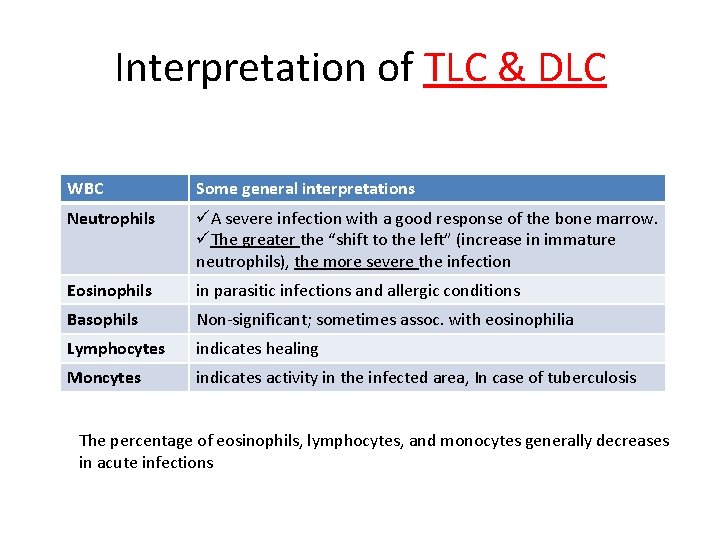 Interpretation of TLC & DLC

| WBC | Some general interpretations |
|---|---|
| Neutrophils | ✓A severe infection with a good response of the bone marrow. ✓The greater the “shift to the left” (increase in immature neutrophils), the more severe the infection |
| Eosinophils | in parasitic infections and allergic conditions |
| Basophils | Non-significant; sometimes assoc. with eosinophilia |
| Lymphocytes | indicates healing |
| Moncytes | indicates activity in the infected area, In case of tuberculosis |

The percentage of eosinophils, lymphocytes, and monocytes generally decreases in acute infections